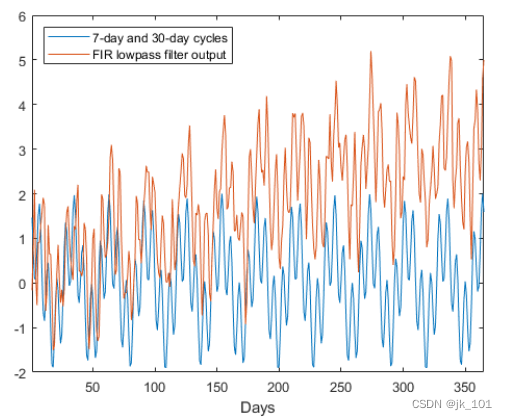 7-day and 30-day cycles
FIR lowpass filter output

6
5
4
3
2
1
0
-1
-2

50
100
150
200
250
300
350

Days

CSDN @jk_101